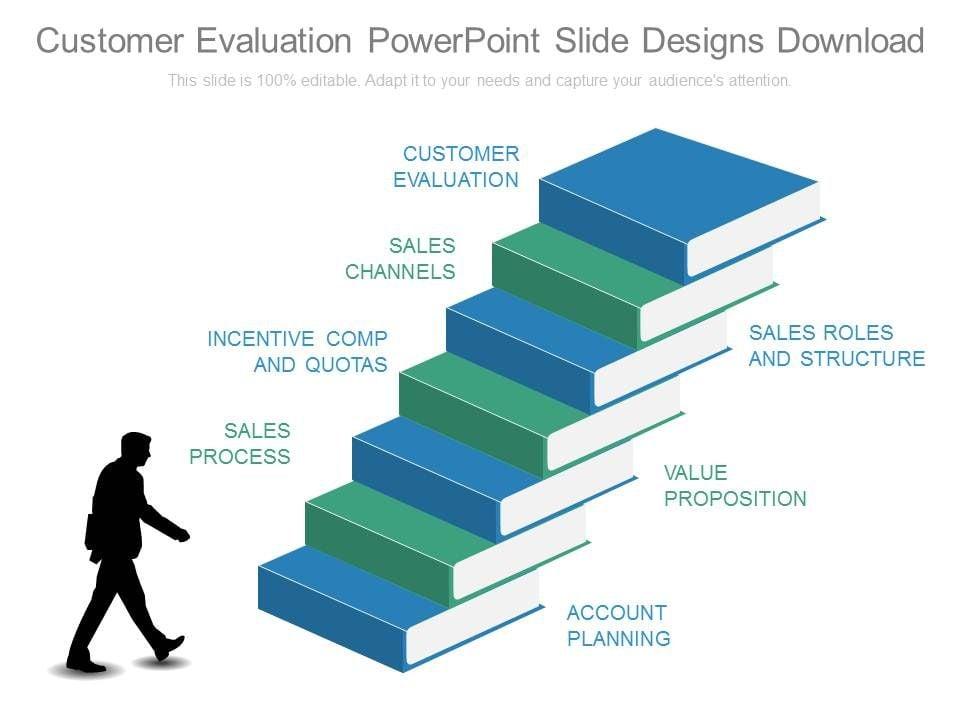 Customer Evaluation PowerPoint Slide Designs Download

This slide is 100% editable. Adapt it to your needs and capture your audience's attention.

CUSTOMER EVALUATION

SALES CHANNELS

INCENTIVE COMP AND QUOTAS

SALES PROCESS

SALES ROLES AND STRUCTURE

VALUE PROPOSITION

ACCOUNT PLANNING